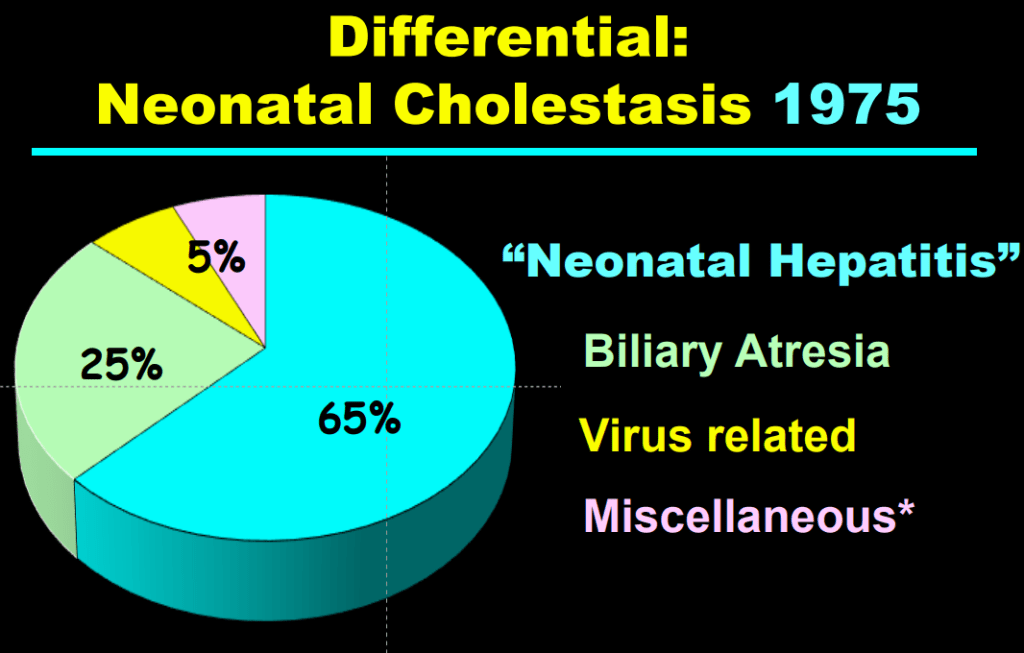 Differential:
Neonatal Cholestasis 1975

5%

25%

65%

“Neonatal Hepatitis”

Biliary Atresia

Virus related

Miscellaneous*